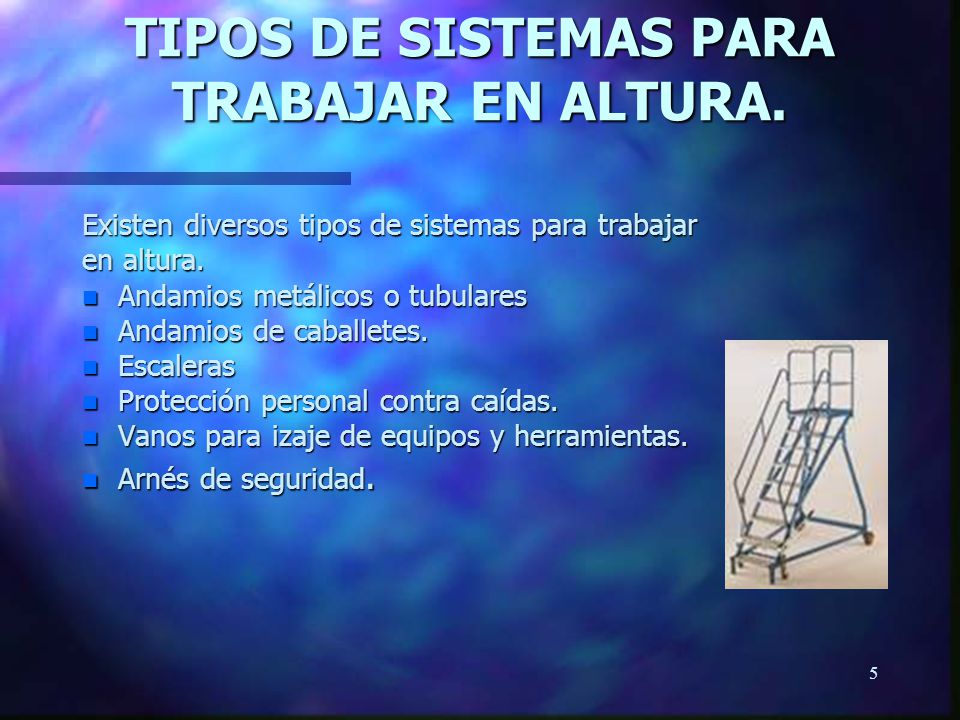 TIPOS DE SISTEMAS PARA TRABAJAR EN ALTURA.

Existen diversos tipos de sistemas para trabajar en altura.

- Andamios metálicos o tubulares
- Andamios de caballetes.
- Escaleras
- Protección personal contra caídas.
- Vanos para izaje de equipos y herramientas.
- Arnés de seguridad.

5